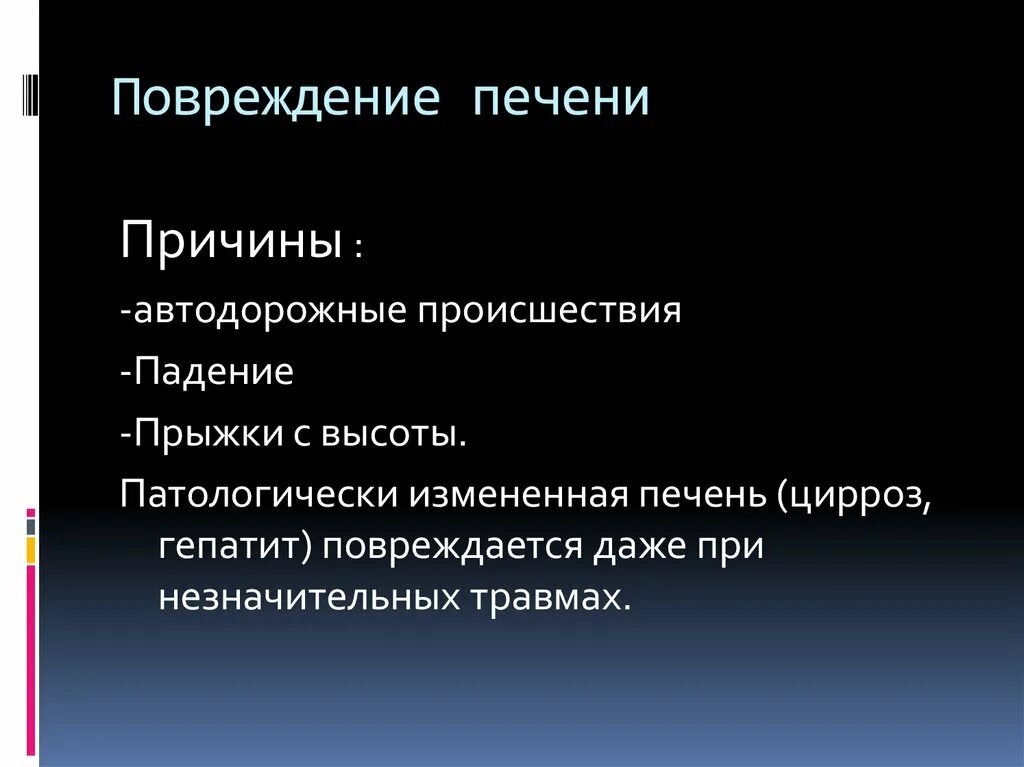 Повреждение печени

Причины :

-автодорожные происшествия

-Падение

-Прыжки с высоты.

Патологически измененная печень (цирроз, гепатит) повреждается даже при незначительных травмах.